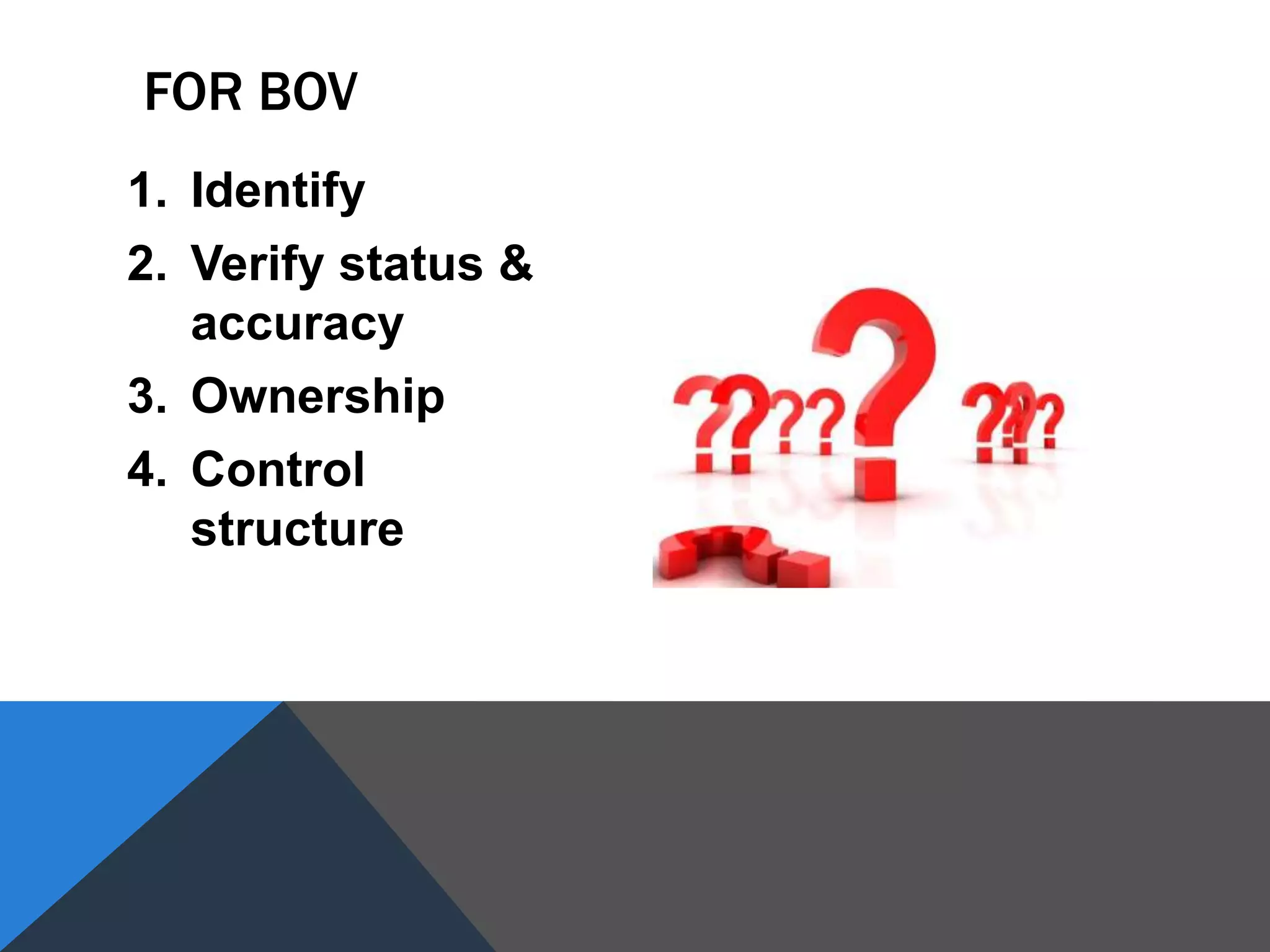 FOR BOV

1. Identify
2. Verify status & accuracy
3. Ownership
4. Control structure